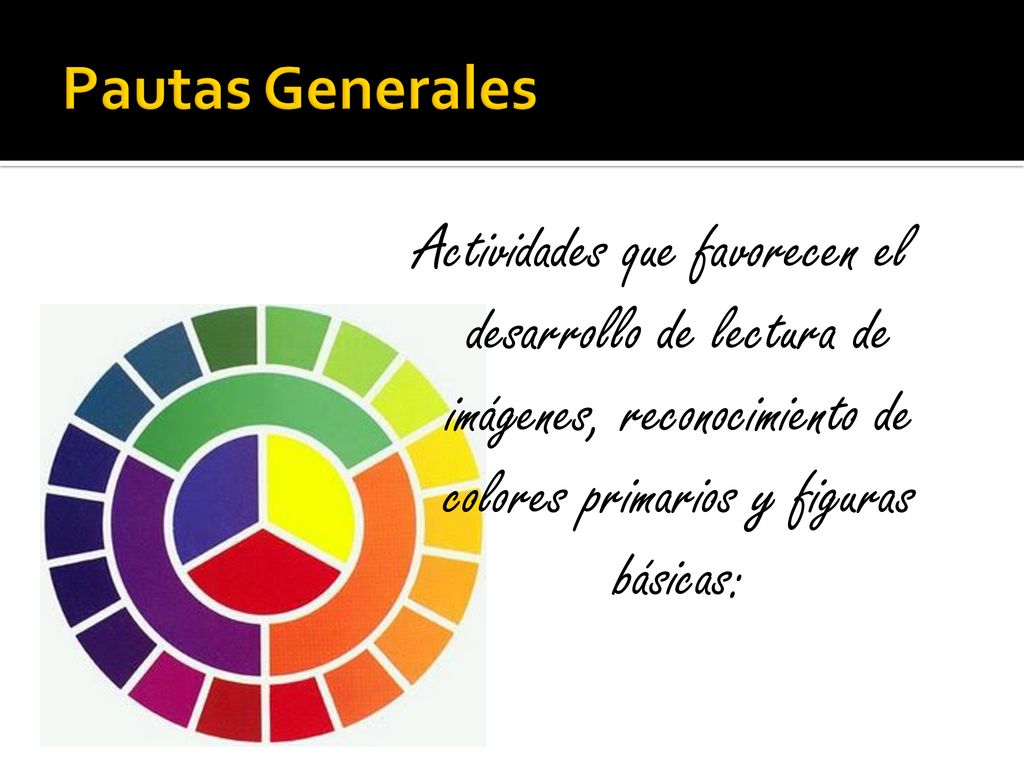 Pautas Generales

Actividades que favorecen el desarrollo de lectura de imágenes, reconocimiento de colores primarios y figuras básicas: